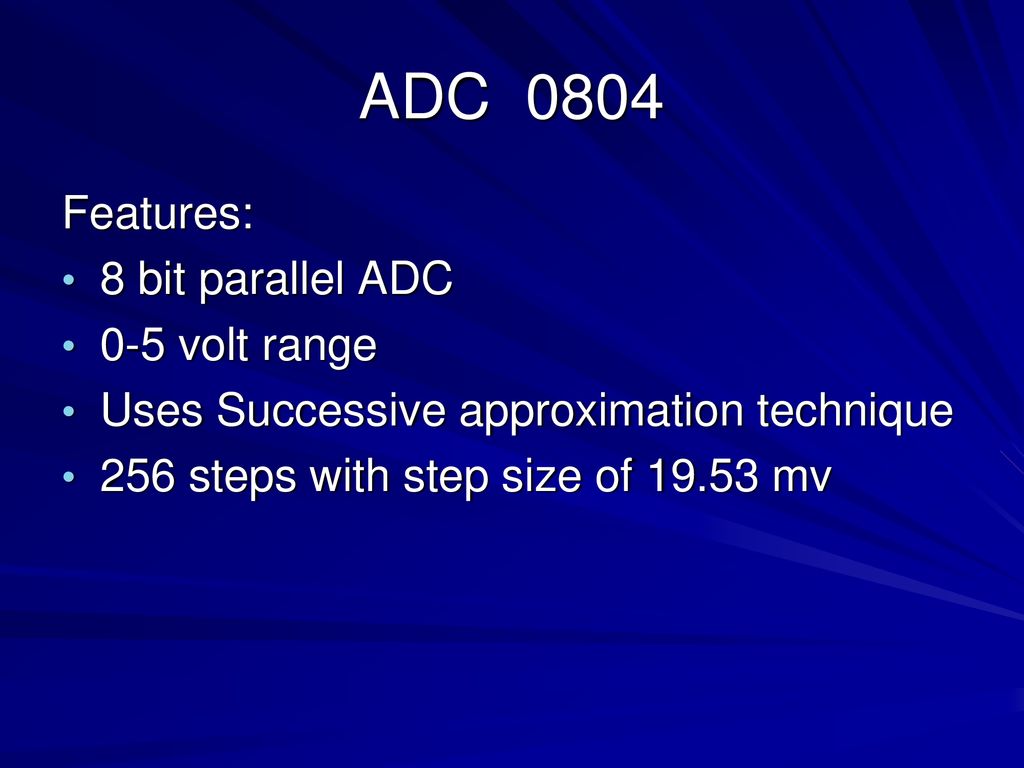 ADC 0804

Features:

• 8 bit parallel ADC
• 0-5 volt range
• Uses Successive approximation technique
• 256 steps with step size of 19.53 mv